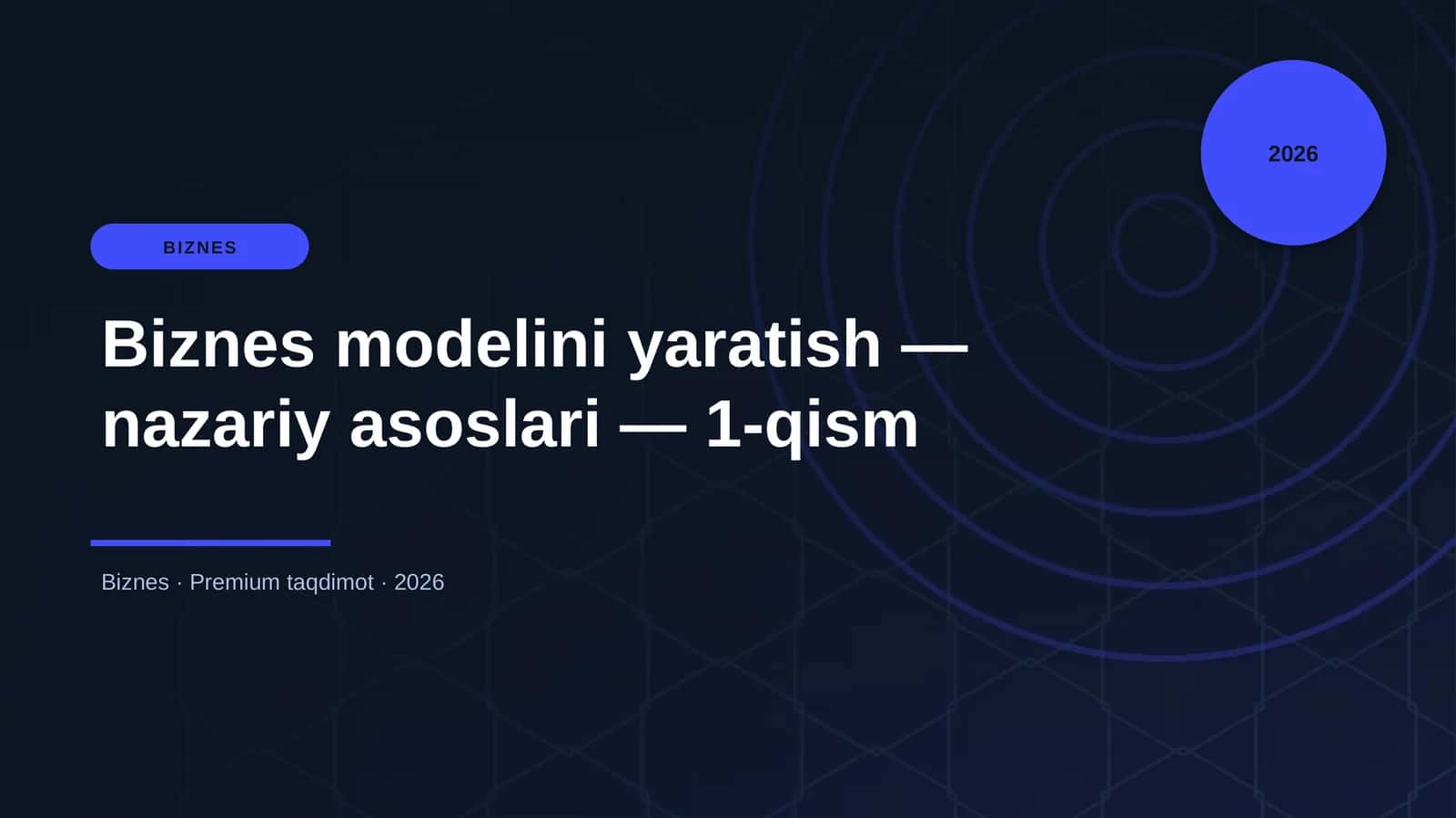 2026

BIZNES

Biznes modelini yaratish — nazariy asoslari — 1-qism

Biznes · Premium taqdimot · 2026